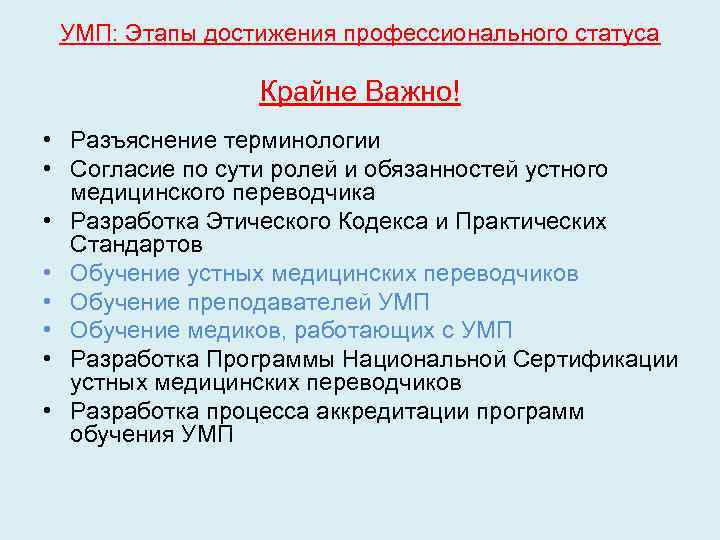 УМП: Этапы достижения профессионального статуса

Крайне Важно!

• Разъяснение терминологии
• Согласие по сути ролей и обязанностей устного медицинского переводчика
• Разработка Этического Кодекса и Практических Стандартов
• Обучение устных медицинских переводчиков
• Обучение преподавателей УМП
• Обучение медиков, работающих с УМП
• Разработка Программы Национальной Сертификации устных медицинских переводчиков
• Разработка процесса аккредитации программ обучения УМП